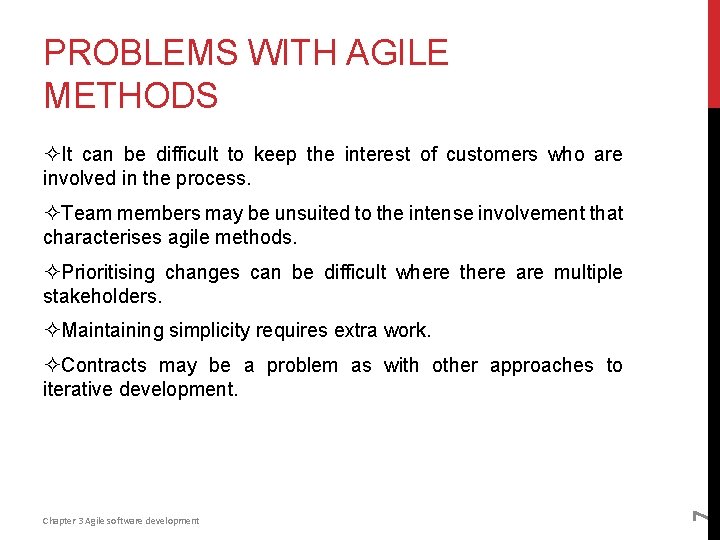 PROBLEMS WITH AGILE METHODS

✧It can be difficult to keep the interest of customers who are involved in the process.

✧Team members may be unsuited to the intense involvement that characterises agile methods.

✧Prioritising changes can be difficult where there are multiple stakeholders.

✧Maintaining simplicity requires extra work.

✧Contracts may be a problem as with other approaches to iterative development.

Chapter 3 Agile software development

7